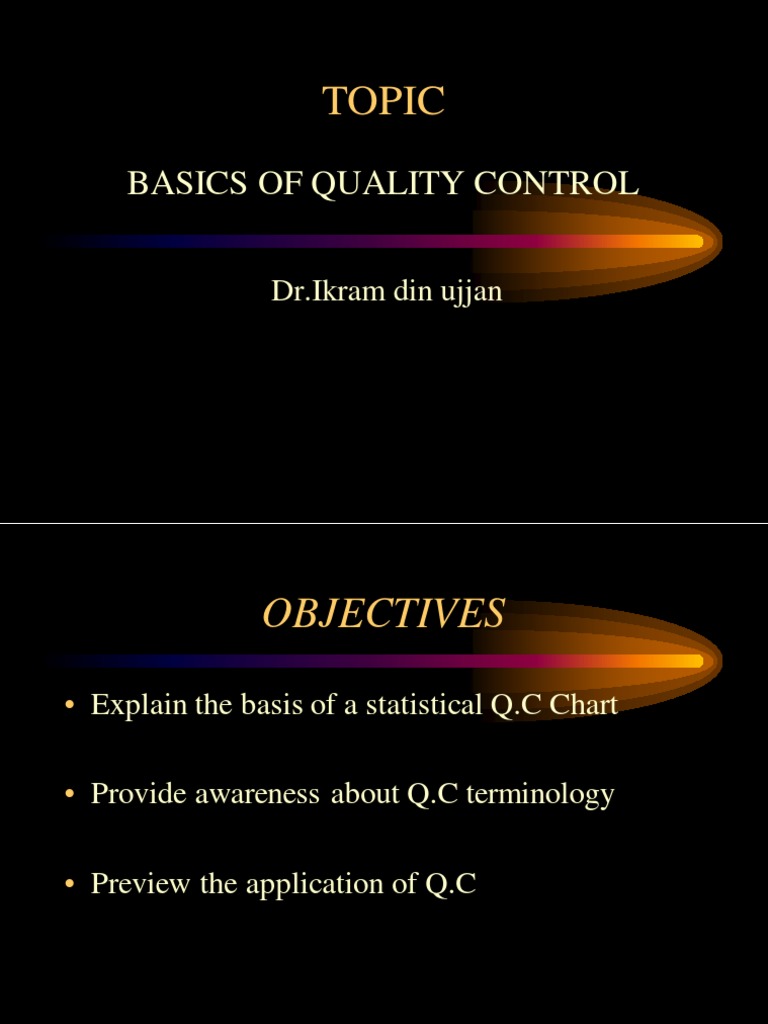 TOPIC

BASICS OF QUALITY CONTROL

Dr.Ikram din ujjan

OBJECTIVES

• Explain the basis of a statistical Q.C Chart

• Provide awareness about Q.C terminology

• Preview the application of Q.C